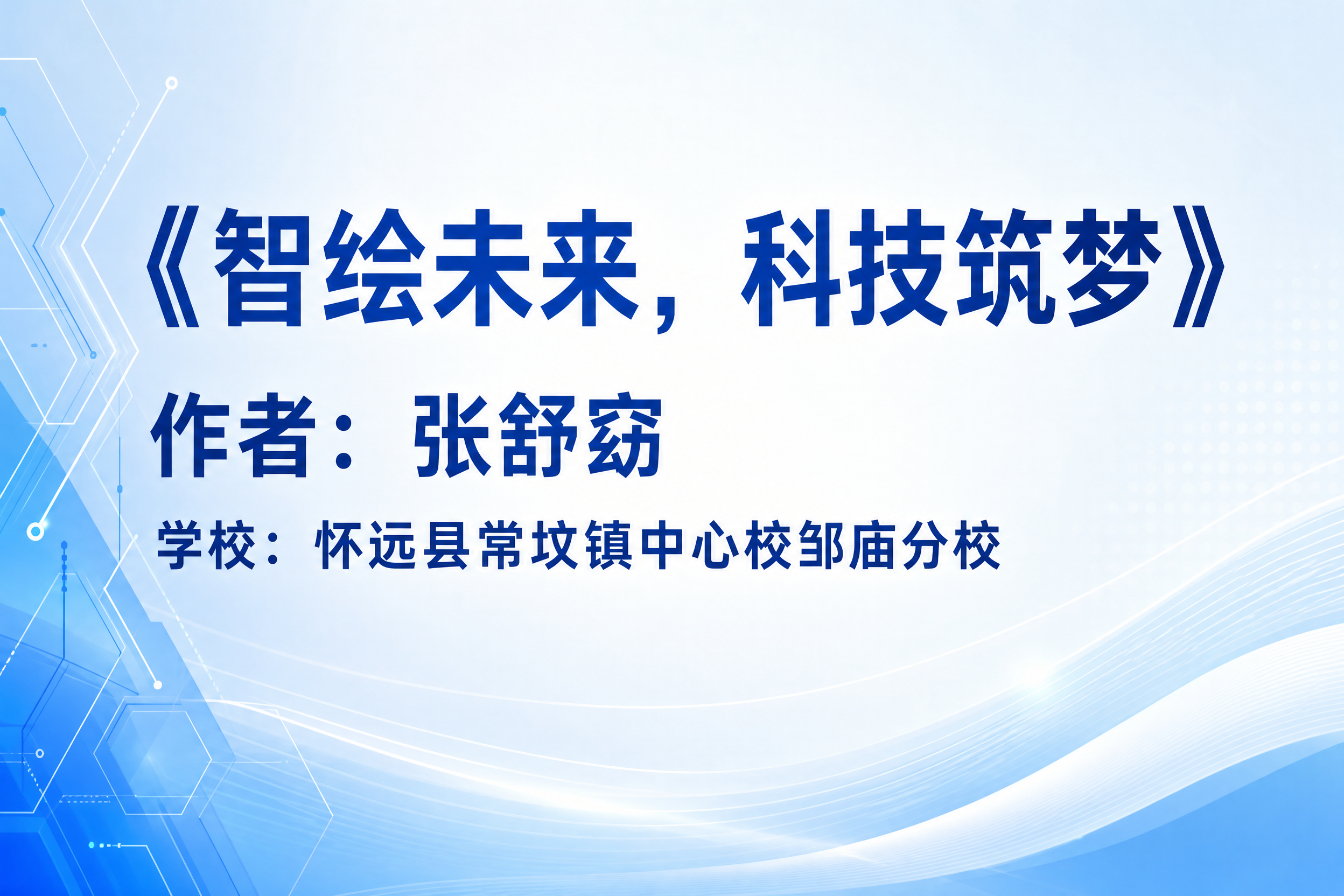 《智绘未来，科技筑梦》

作者：张舒窈

学校：怀远县常坟镇中心校邹庙分校